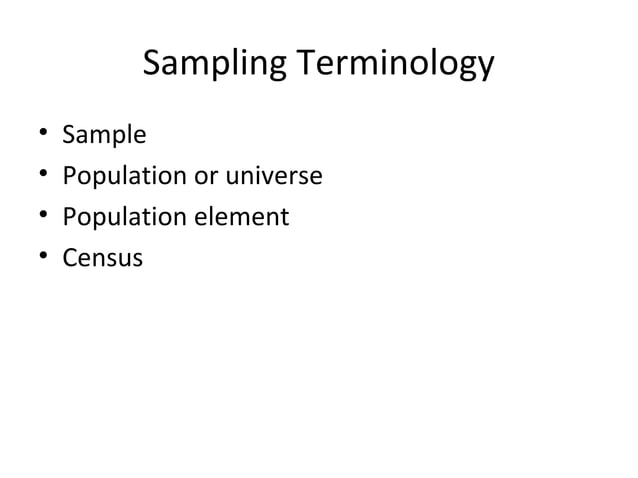 Sampling Terminology

• Sample
• Population or universe
• Population element
• Census